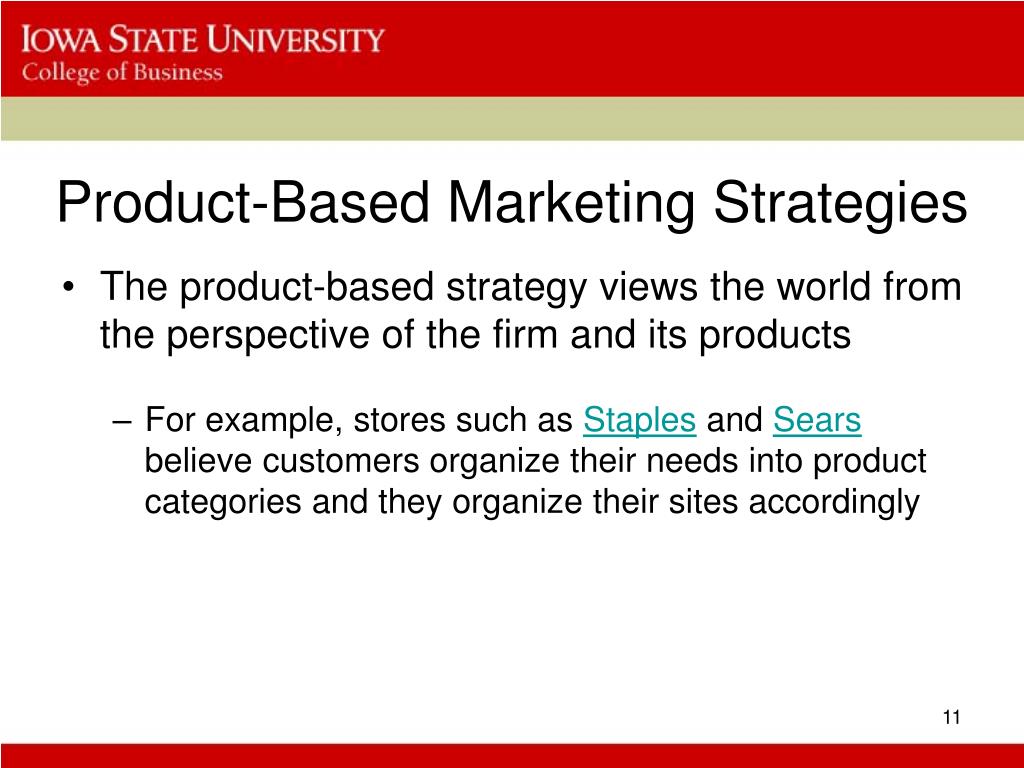 IOWA STATE UNIVERSITY
College of Business

Product-Based Marketing Strategies

• The product-based strategy views the world from the perspective of the firm and its products

– For example, stores such as Staples and Sears believe customers organize their needs into product categories and they organize their sites accordingly

11